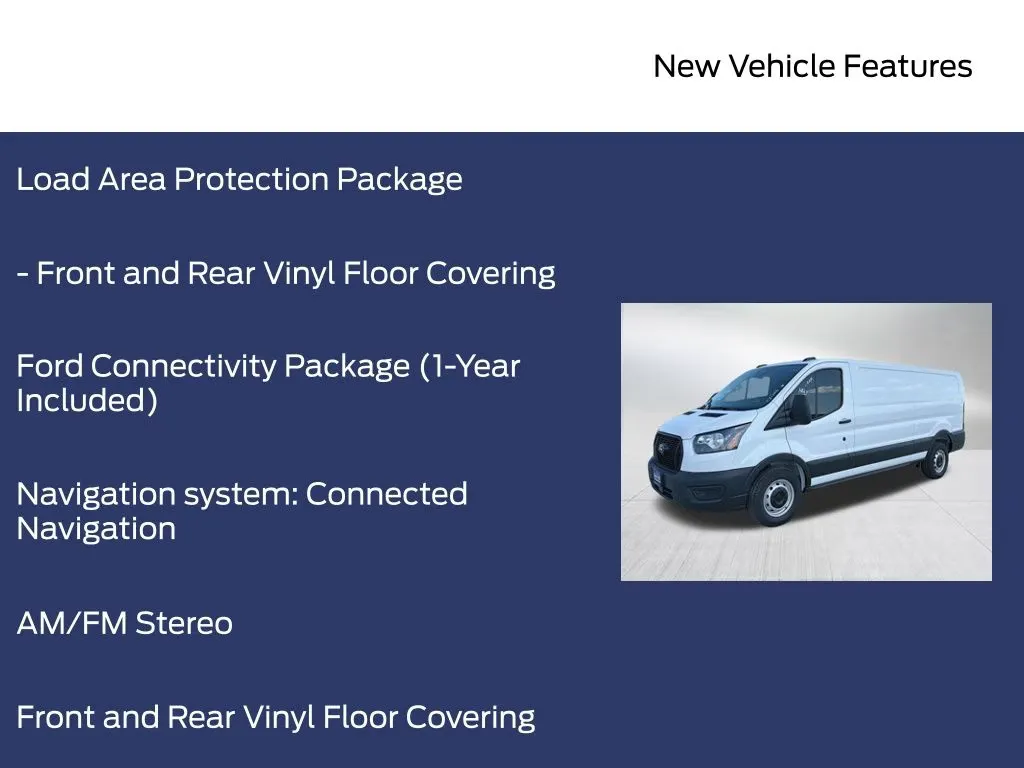 New Vehicle Features

Load Area Protection Package

- Front and Rear Vinyl Floor Covering

Ford Connectivity Package (1-Year Included)

Navigation system: Connected Navigation

AM/FM Stereo

Front and Rear Vinyl Floor Covering